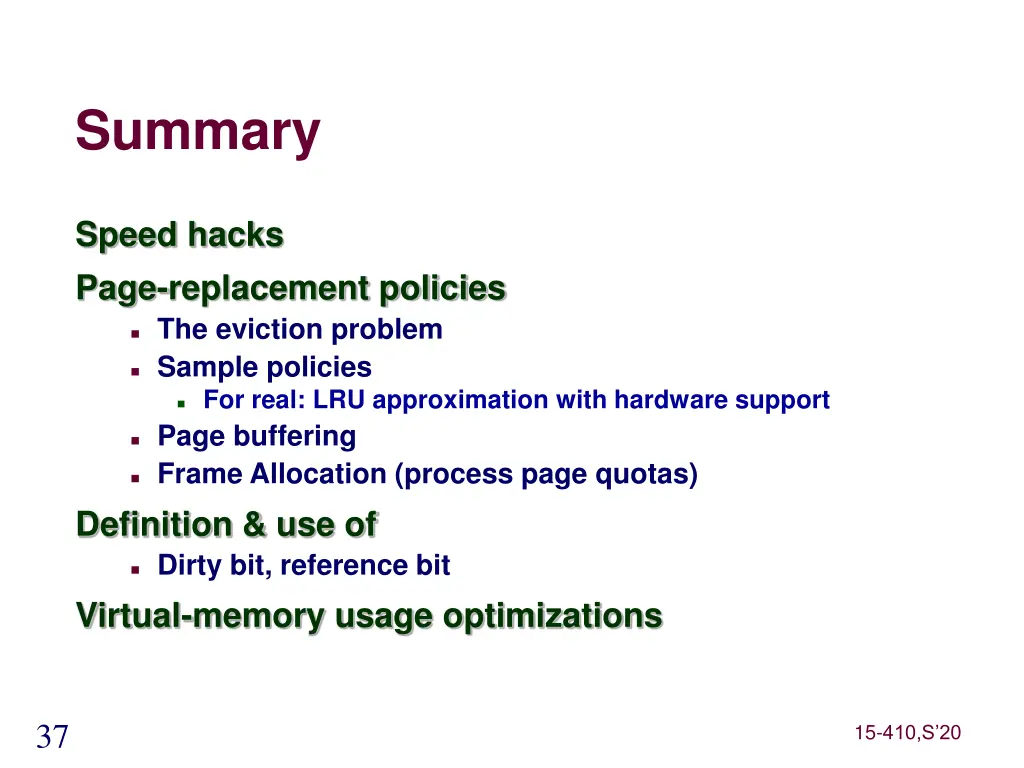 Summary

Speed hacks

Page-replacement policies

- The eviction problem
- Sample policies
  - For real: LRU approximation with hardware support
- Page buffering
- Frame Allocation (process page quotas)

Definition & use of

- Dirty bit, reference bit

Virtual-memory usage optimizations

37

15-410,S'20